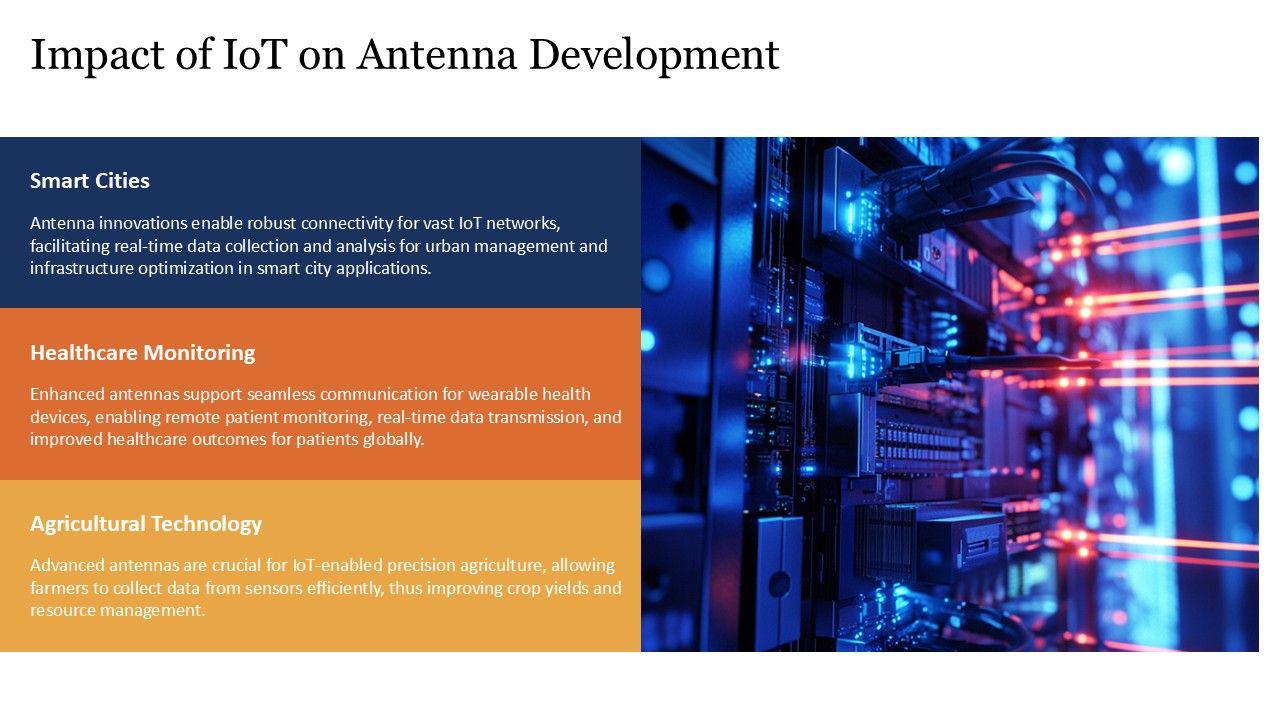 Impact of IoT on Antenna Development

Smart Cities

Antenna innovations enable robust connectivity for vast IoT networks, facilitating real-time data collection and analysis for urban management and infrastructure optimization in smart city applications.

Healthcare Monitoring

Enhanced antennas support seamless communication for wearable health devices, enabling remote patient monitoring, real-time data transmission, and improved healthcare outcomes for patients globally.

Agricultural Technology

Advanced antennas are crucial for IoT-enabled precision agriculture, allowing farmers to collect data from sensors efficiently, thus improving crop yields and resource management.